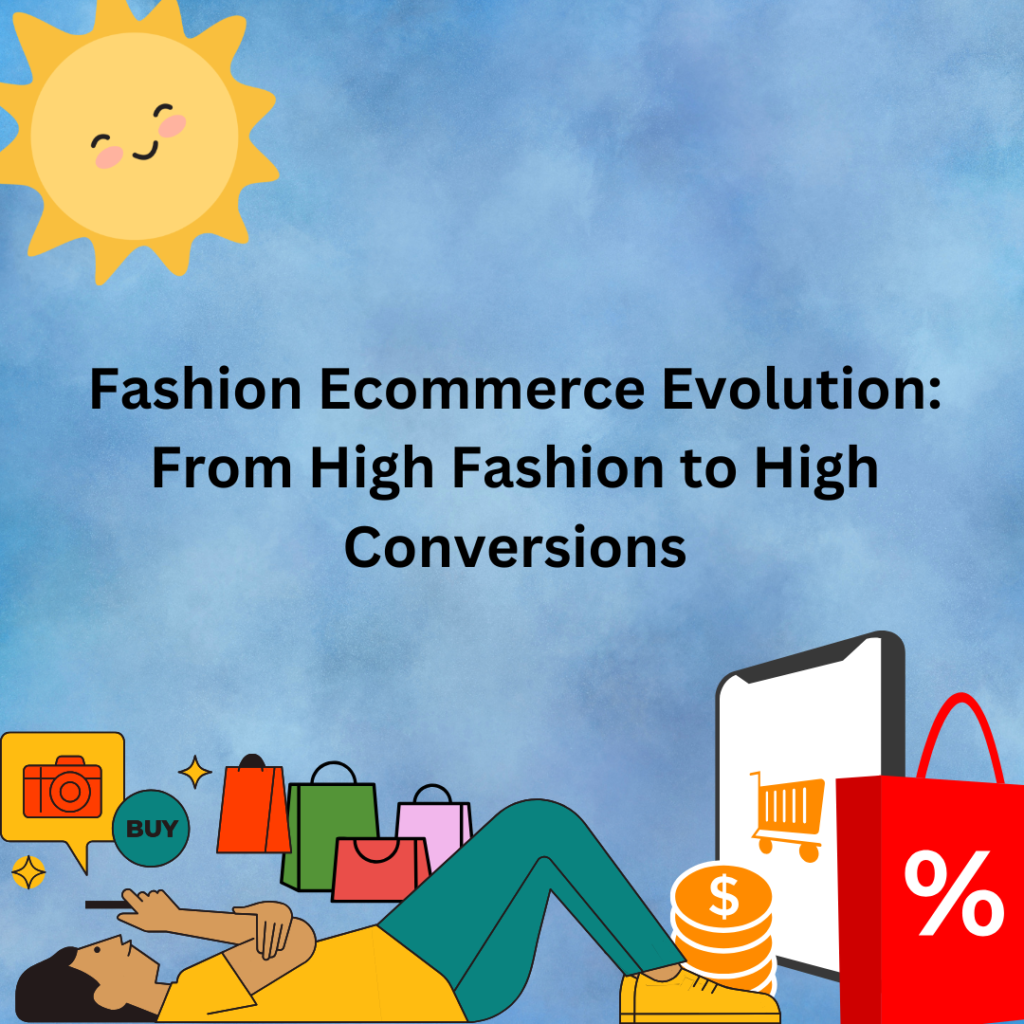 Fashion Ecommerce Evolution: From High Fashion to High Conversions

BUY

$

%